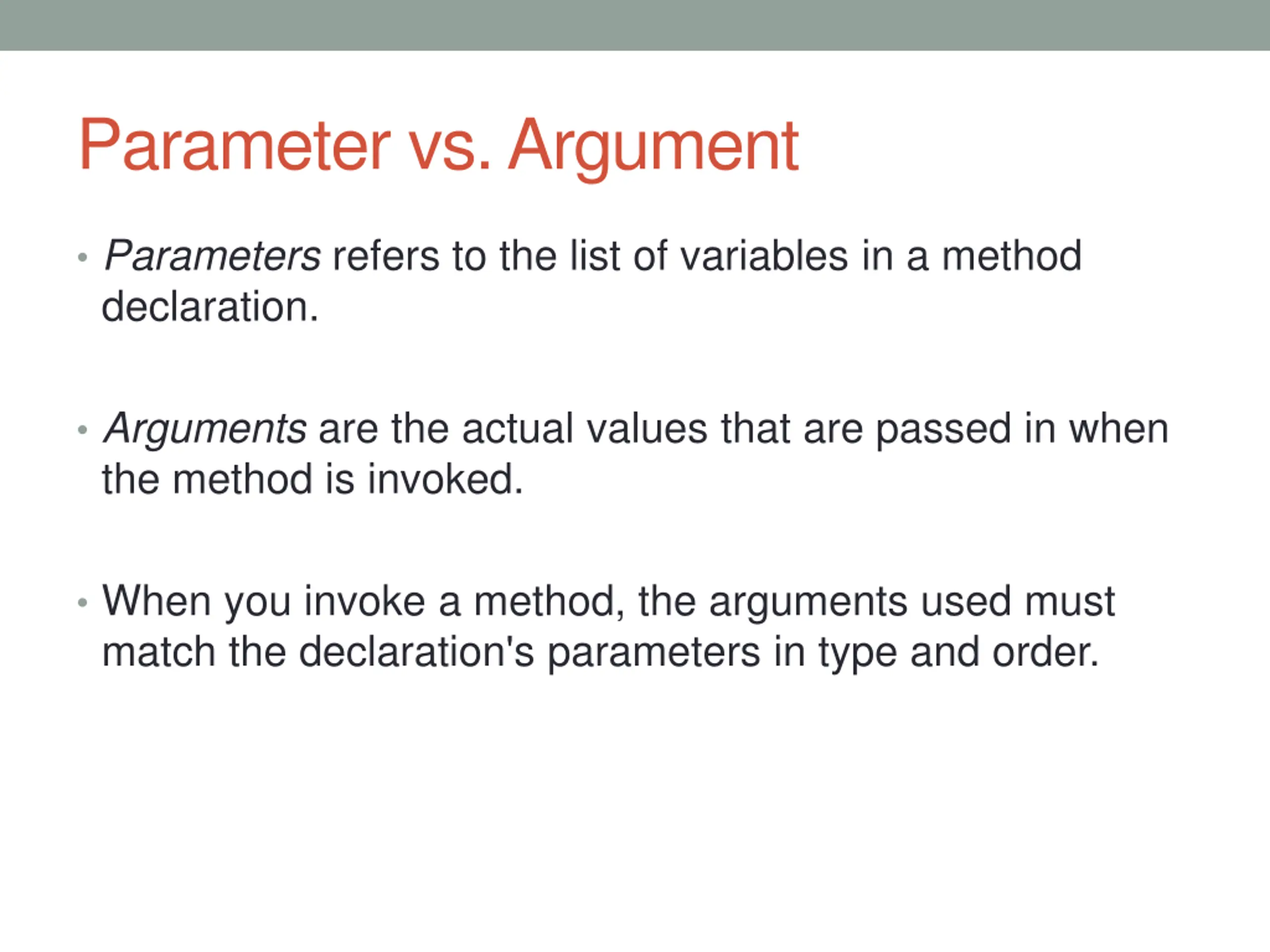 Parameter vs. Argument

• Parameters refers to the list of variables in a method declaration.

• Arguments are the actual values that are passed in when the method is invoked.

• When you invoke a method, the arguments used must match the declaration's parameters in type and order.